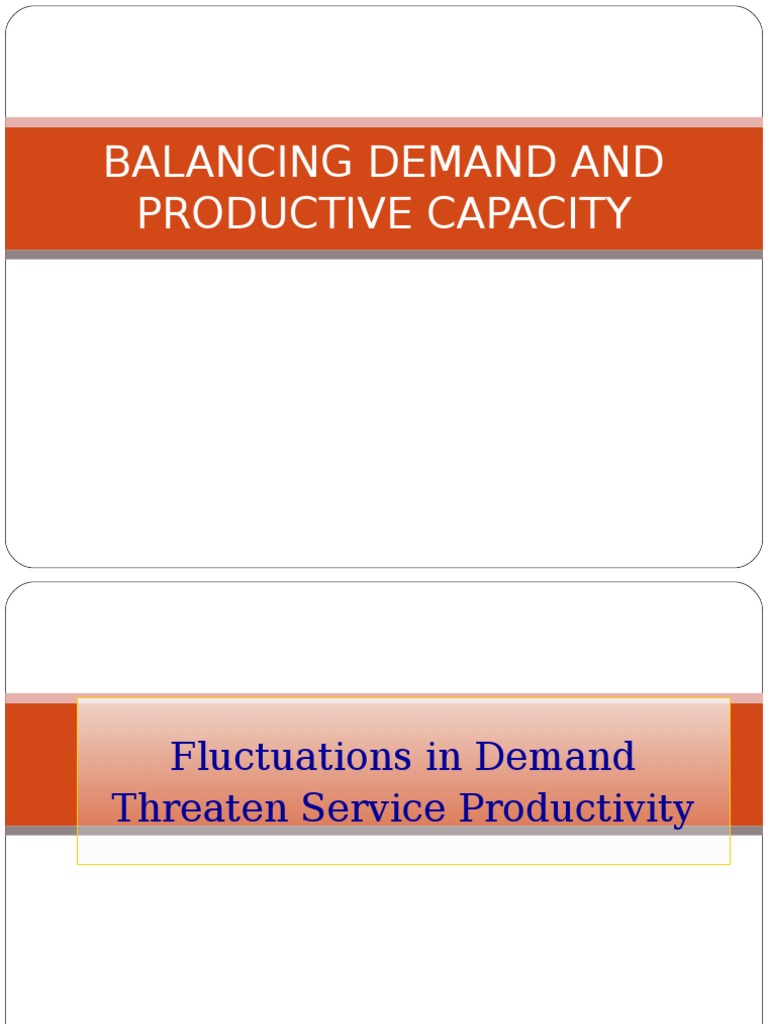 BALANCING DEMAND AND PRODUCTIVE CAPACITY

Fluctuations in Demand Threaten Service Productivity